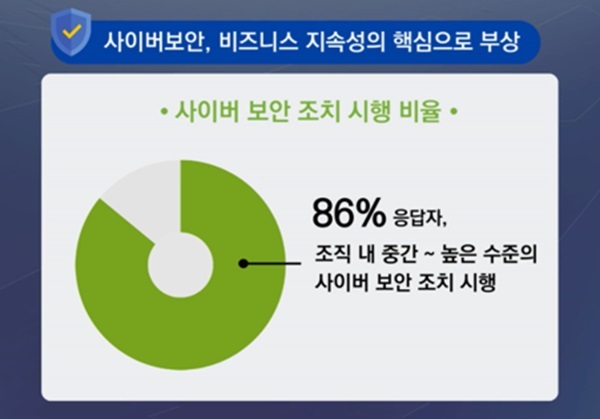 사이버보안, 비즈니스 지속성의 핵심으로 부상

• 사이버 보안 조치 시행 비율 •

86% 응답자,

조직 내 중간 ~ 높은 수준의 사이버 보안 조치 시행